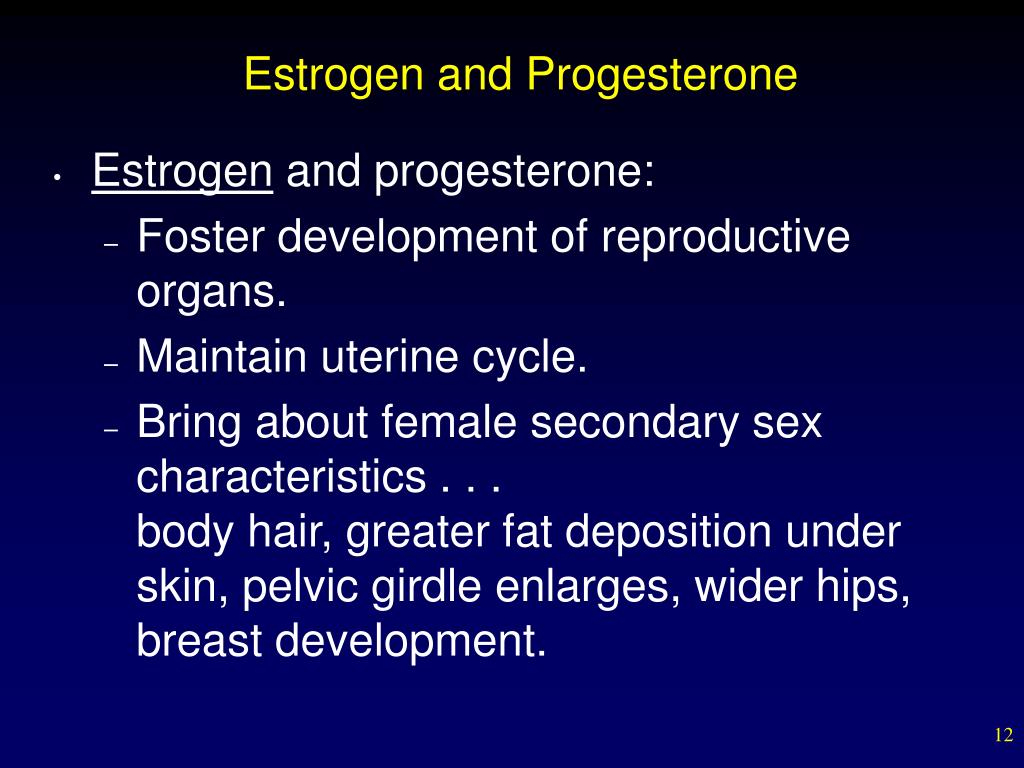 Estrogen and Progesterone

• Estrogen and progesterone:
– Foster development of reproductive organs.
– Maintain uterine cycle.
– Bring about female secondary sex characteristics . . .
body hair, greater fat deposition under skin, pelvic girdle enlarges, wider hips, breast development.

12